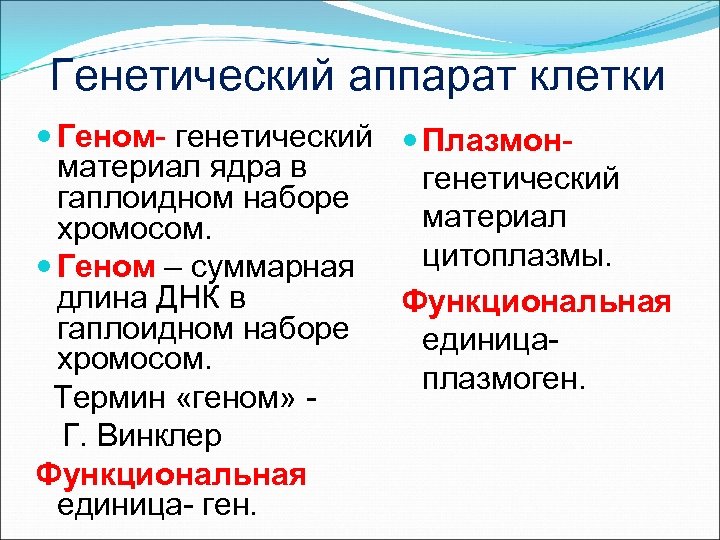 Генетический аппарат клетки

Геном- генетический материал ядра в гаплоидном наборе хромосом.

Геном – суммарная длина ДНК в гаплоидном наборе хромосом.

Термин «геном» - Г. Винклер

Функциональная единица- ген.

Плазмон- генетический материал цитоплазмы.

Функциональная единица- плазмоген.